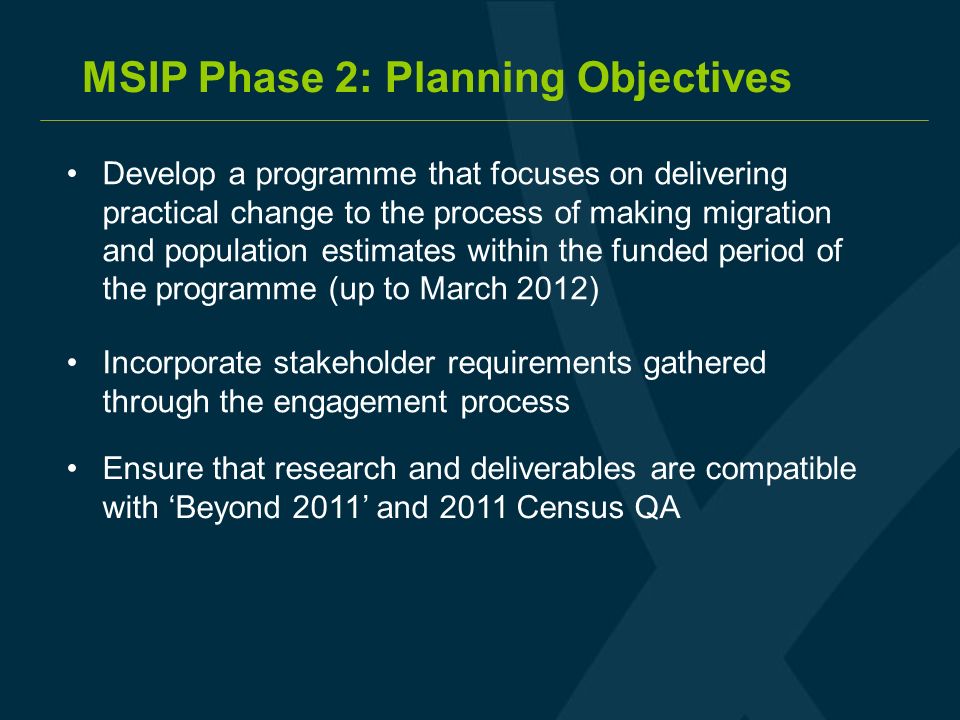 MSIP Phase 2: Planning Objectives

• Develop a programme that focuses on delivering practical change to the process of making migration and population estimates within the funded period of the programme (up to March 2012)

• Incorporate stakeholder requirements gathered through the engagement process

• Ensure that research and deliverables are compatible with ‘Beyond 2011’ and 2011 Census QA